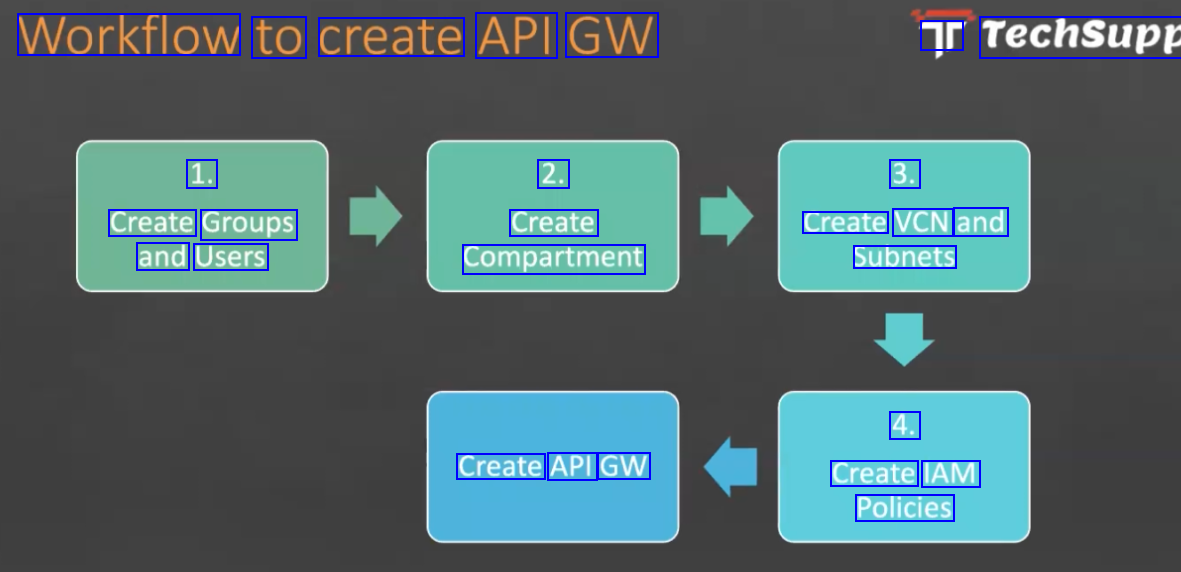 Workflow to create API GW

TechSupp

1.
Create Groups and Users

2.
Create Compartment

3.
Create VCN and Subnets

4.
Create IAM Policies

Create API GW